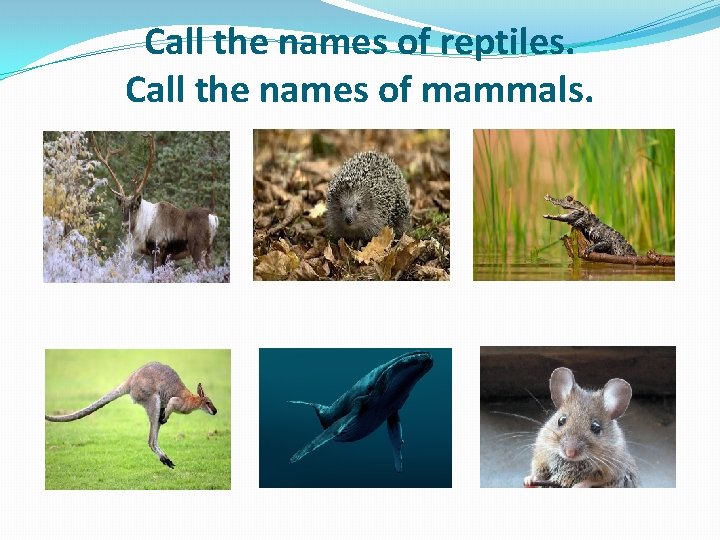 Call the names of reptiles.
Call the names of mammals.